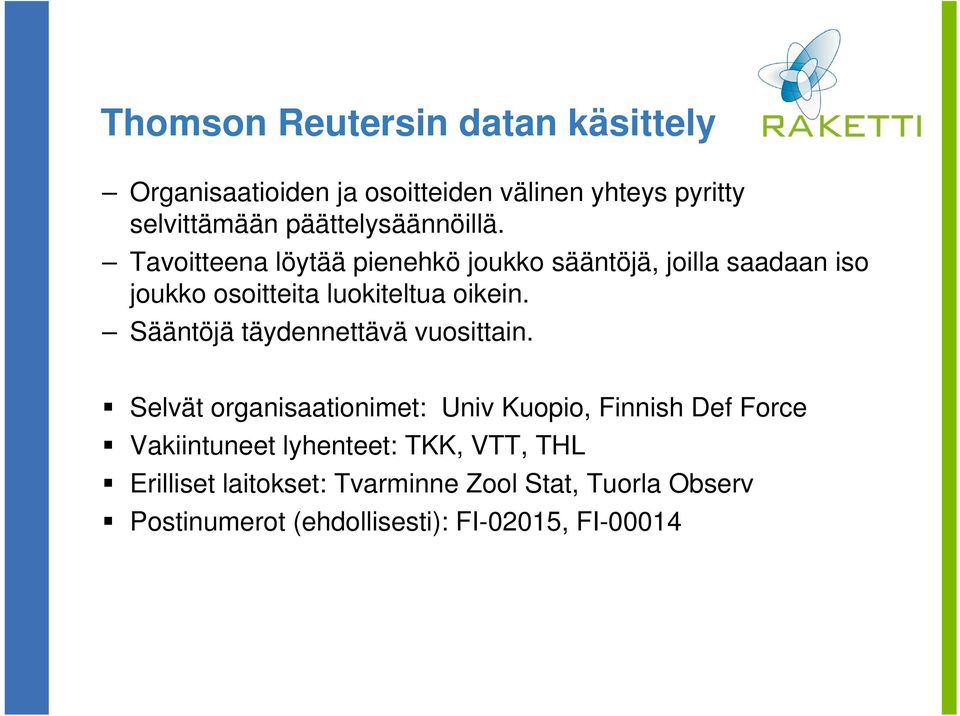 Thomson Reutersin datan käsittely

RAKETTI

– Organisaatioiden ja osoitteiden välinen yhteys pyritty selvittämään päättelysäännöillä.
– Tavoitteena löytää pienehkö joukko sääntöjä, joilla saadaan iso joukko osoitteita luokiteltua oikein.
– Sääntöjä täydennettävä vuosittain.

▪ Selvät organisaationimet: Univ Kuopio, Finnish Def Force
▪ Vakiintuneet lyhenteet: TKK, VTT, THL
▪ Erilliset laitokset: Tvarminne Zool Stat, Tuorla Observ
▪ Postinumerot (ehdollisesti): FI-02015, FI-00014